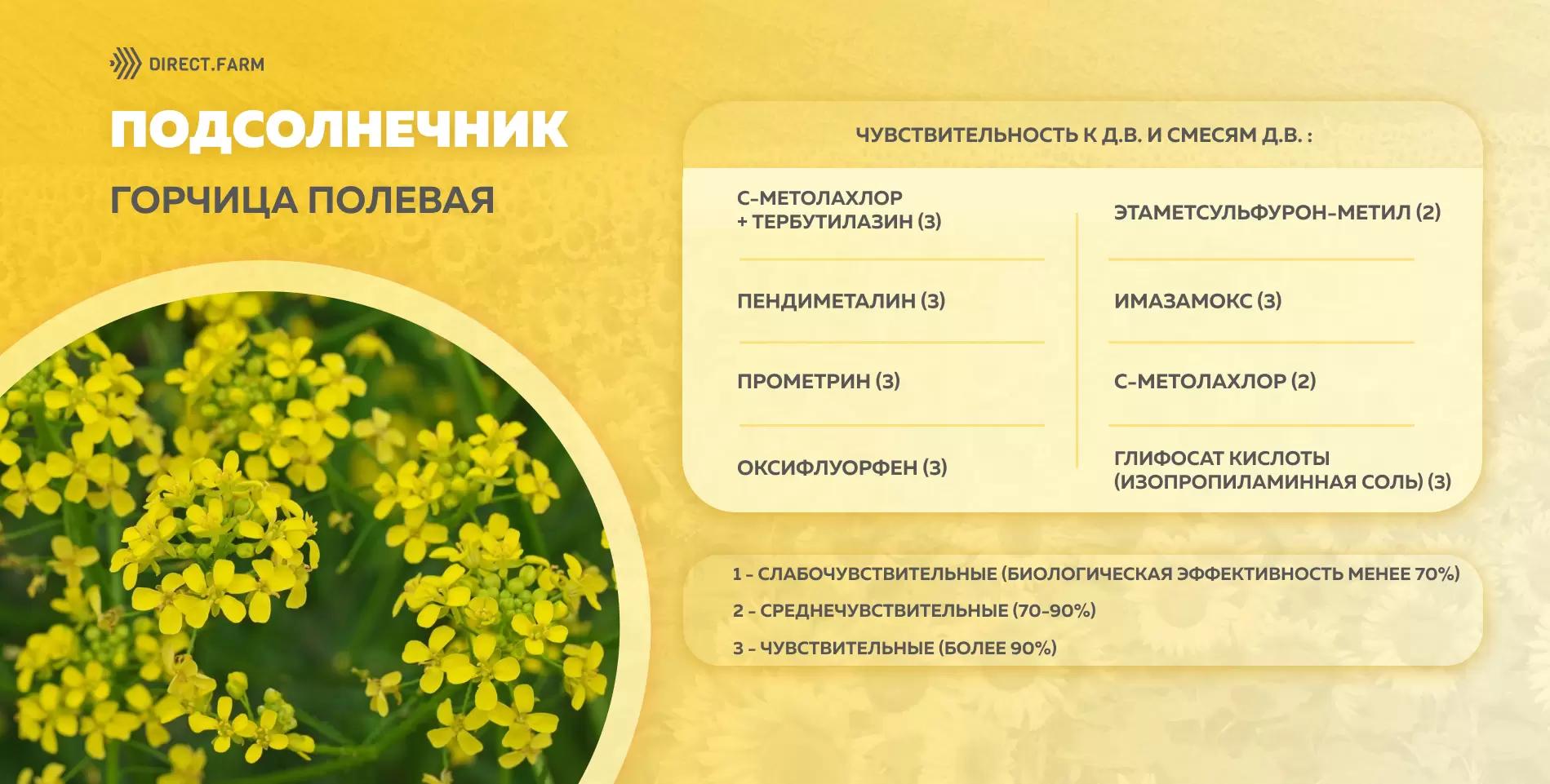 DIRECT.FARM

ПОДСОЛНЕЧНИК

ГОРЧИЦА ПОЛЕВАЯ

ЧУВСТВИТЕЛЬНОСТЬ К Д.В. И СМЕСЯМ Д.В. :

С-МЕТОЛАХЛОР + ТЕРБУТИЛАЗИН (3)

ПЕНДИМЕТАЛИН (3)

ПРОМЕТРИН (3)

ОКСИФЛУОРФЕН (3)

ЭТАМЕТСУЛЬФУРОН-МЕТИЛ (2)

ИМАЗАМОКС (3)

С-МЕТОЛАХЛОР (2)

ГЛИФОСАТ КИСЛОТЫ (ИЗОПРОПИЛАМИННАЯ СОЛЬ) (3)

1 - СЛАБОЧУВСТВИТЕЛЬНЫЕ (БИОЛОГИЧЕСКАЯ ЭФФЕКТИВНОСТЬ МЕНЕЕ 70%)
2 - СРЕДНЕЧУВСТВИТЕЛЬНЫЕ (70-90%)
3 - ЧУВСТВИТЕЛЬНЫЕ (БОЛЕЕ 90%)